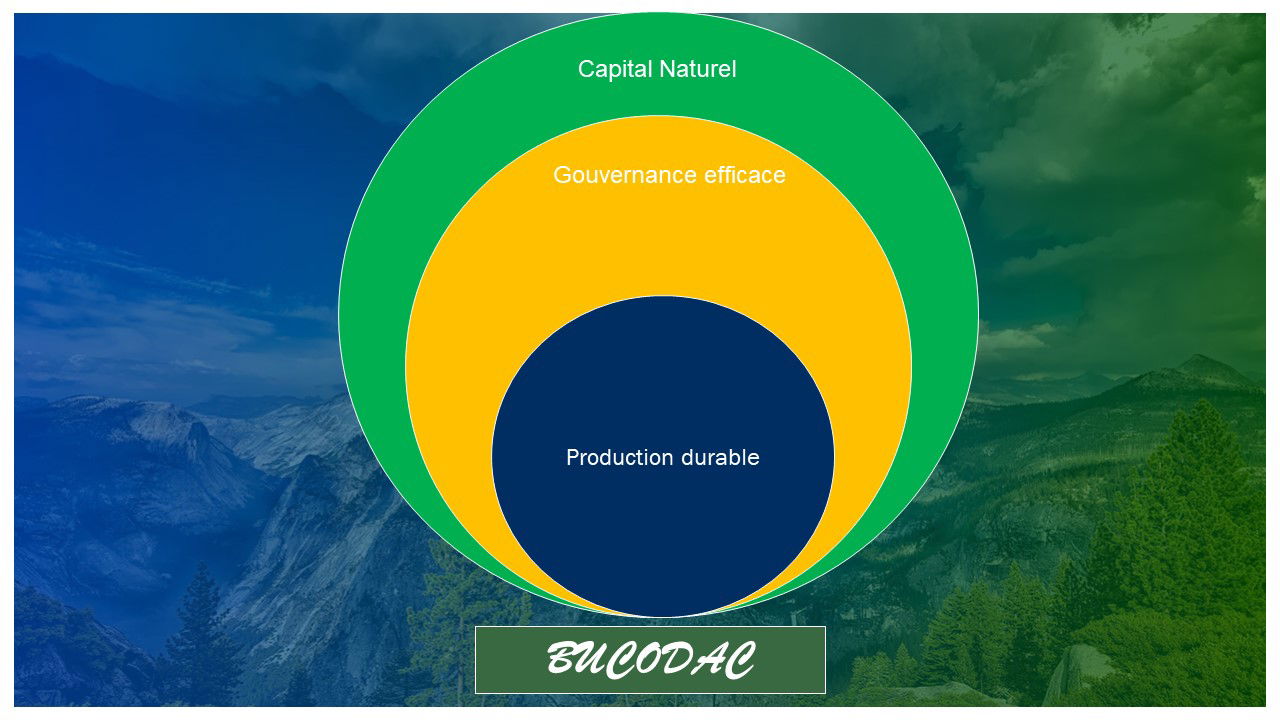 Capital Naturel

Gouvernance efficace

Production durable

BUCODAC